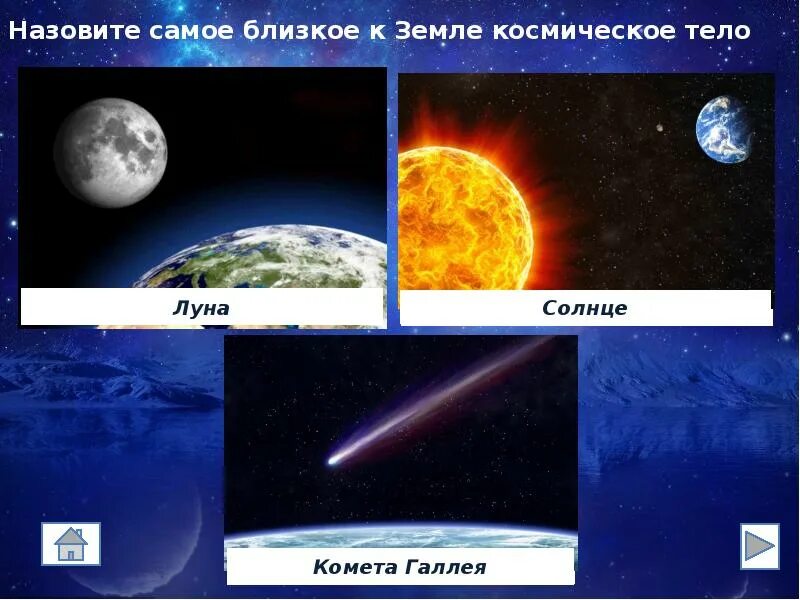 Назовите самое близкое к Земле космическое тело

Луна

Солнце

Комета Галлея